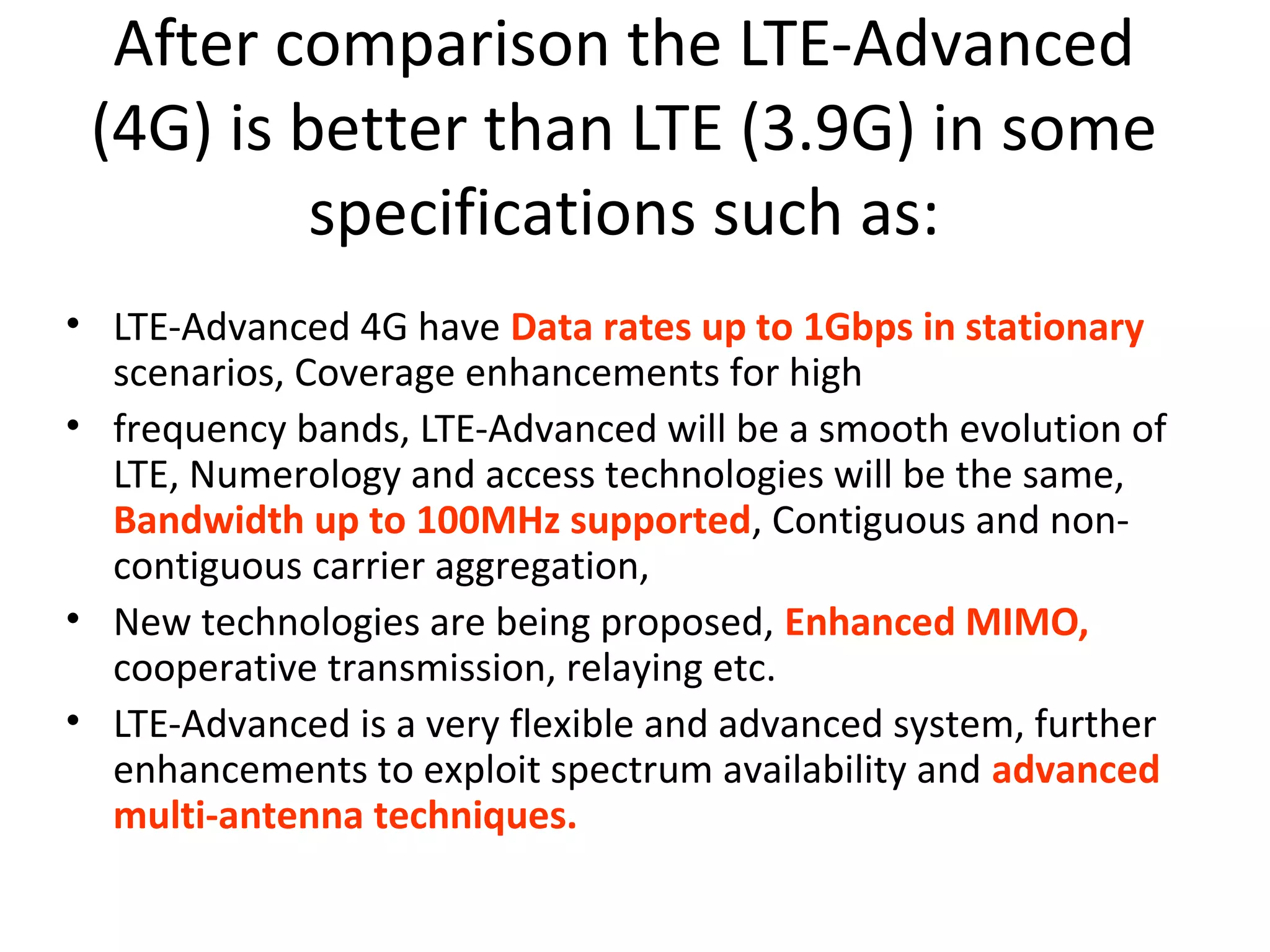 After comparison the LTE-Advanced (4G) is better than LTE (3.9G) in some specifications such as:

• LTE-Advanced 4G have Data rates up to 1Gbps in stationary scenarios, Coverage enhancements for high
• frequency bands, LTE-Advanced will be a smooth evolution of LTE, Numerology and access technologies will be the same, Bandwidth up to 100MHz supported, Contiguous and non-contiguous carrier aggregation,
• New technologies are being proposed, Enhanced MIMO, cooperative transmission, relaying etc.
• LTE-Advanced is a very flexible and advanced system, further enhancements to exploit spectrum availability and advanced multi-antenna techniques.